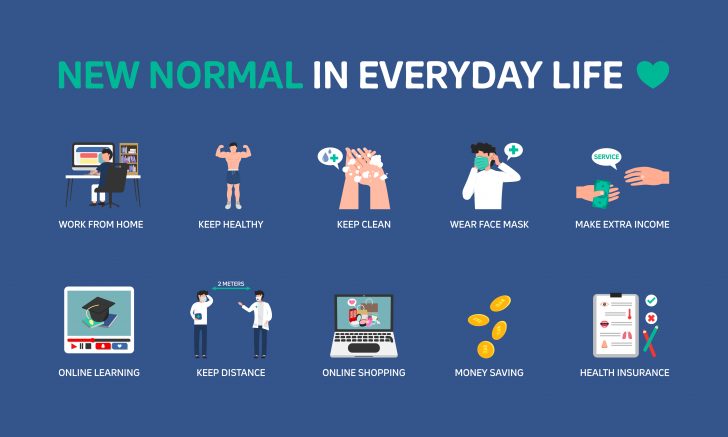 NEW NORMAL IN EVERYDAY LIFE

WORK FROM HOME

KEEP HEALTHY

KEEP CLEAN

WEAR FACE MASK

SERVICE

MAKE EXTRA INCOME

ONLINE LEARNING

2 METERS

KEEP DISTANCE

ONLINE SHOPPING

MONEY SAVING

HEALTH INSURANCE